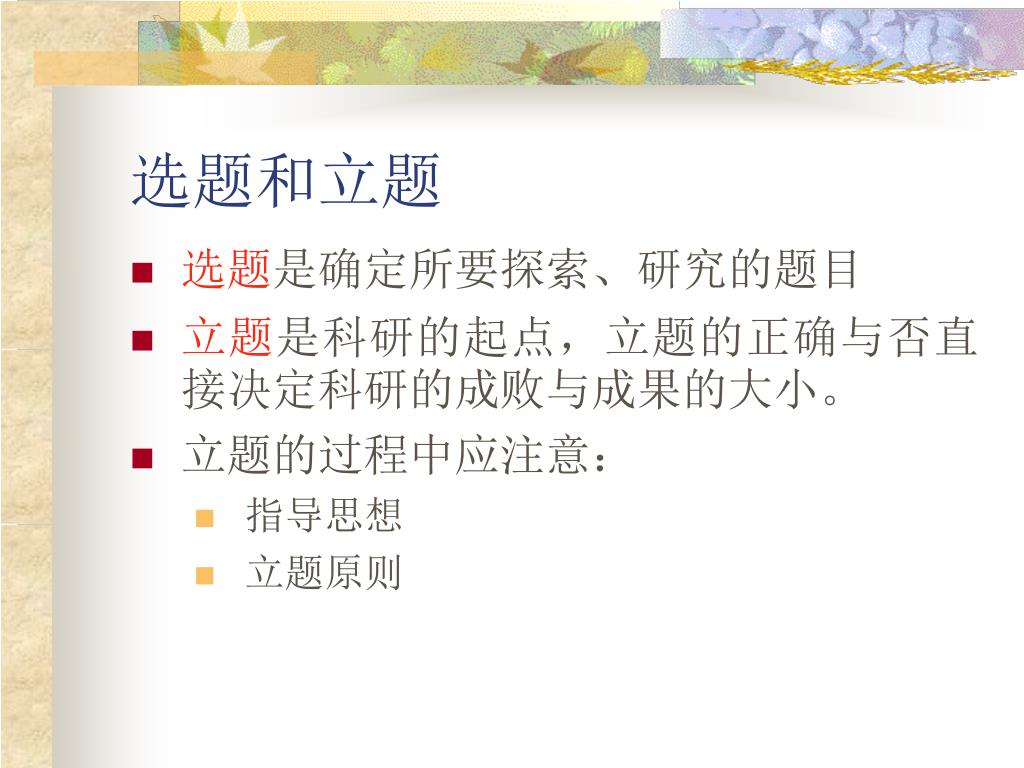 选题和立题

选题是确定所要探索、研究的题目

立题是科研的起点，立题的正确与否直接决定科研的成败与成果的大小。

立题的过程中应注意：

指导思想

立题原则